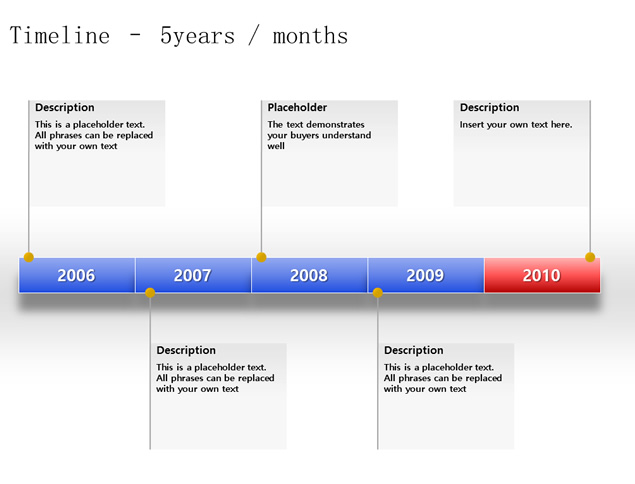 Timeline – 5years / months

Description
This is a placeholder text. All phrases can be replaced with your own text

Placeholder
The text demonstrates your buyers understand well

Description
Insert your own text here.

2006

2007

2008

2009

2010

Description
This is a placeholder text. All phrases can be replaced with your own text

Description
This is a placeholder text. All phrases can be replaced with your own text